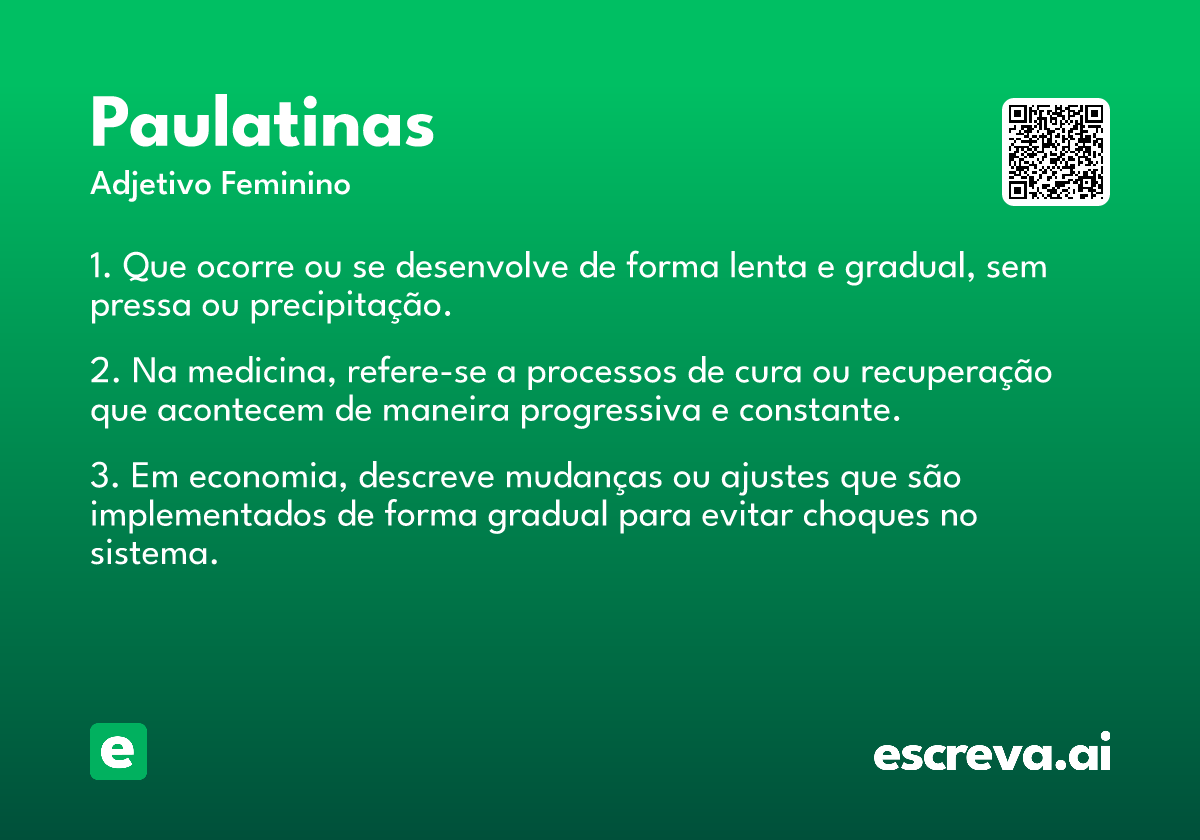 Paulatinas
Adjetivo Feminino

1. Que ocorre ou se desenvolve de forma lenta e gradual, sem pressa ou precipitação.

2. Na medicina, refere-se a processos de cura ou recuperação que acontecem de maneira progressiva e constante.

3. Em economia, descreve mudanças ou ajustes que são implementados de forma gradual para evitar choques no sistema.

e

escreva.ai